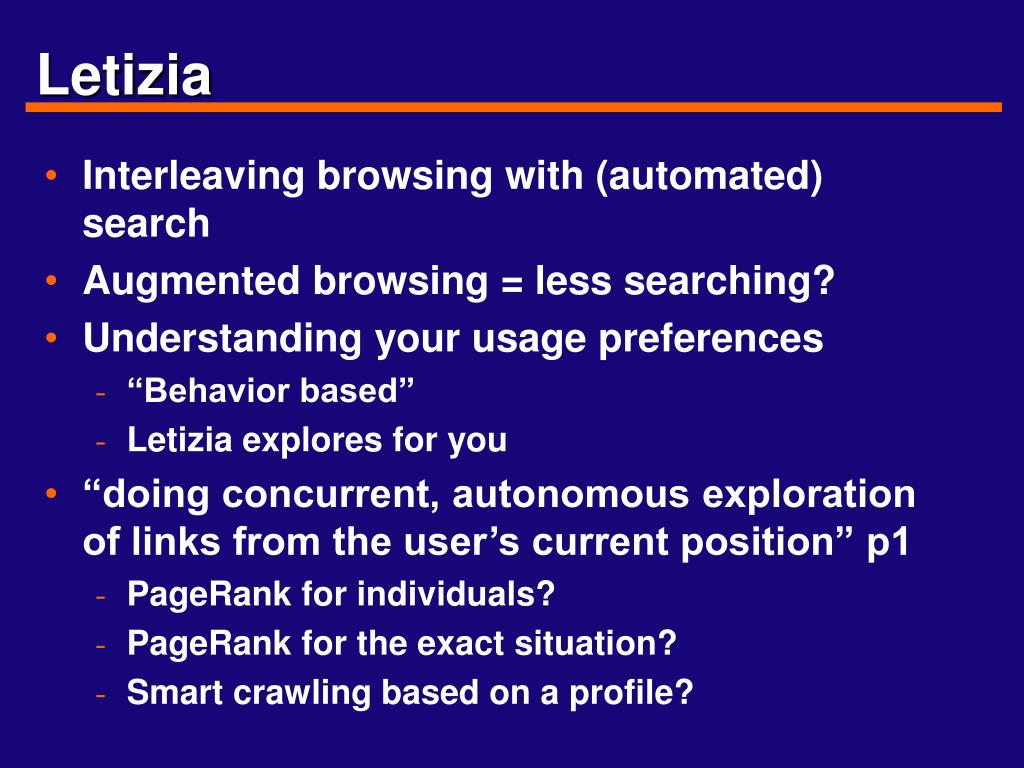 Letizia

• Interleaving browsing with (automated) search
• Augmented browsing = less searching?
• Understanding your usage preferences
- “Behavior based”
- Letizia explores for you
• “doing concurrent, autonomous exploration of links from the user’s current position” p1
- PageRank for individuals?
- PageRank for the exact situation?
- Smart crawling based on a profile?